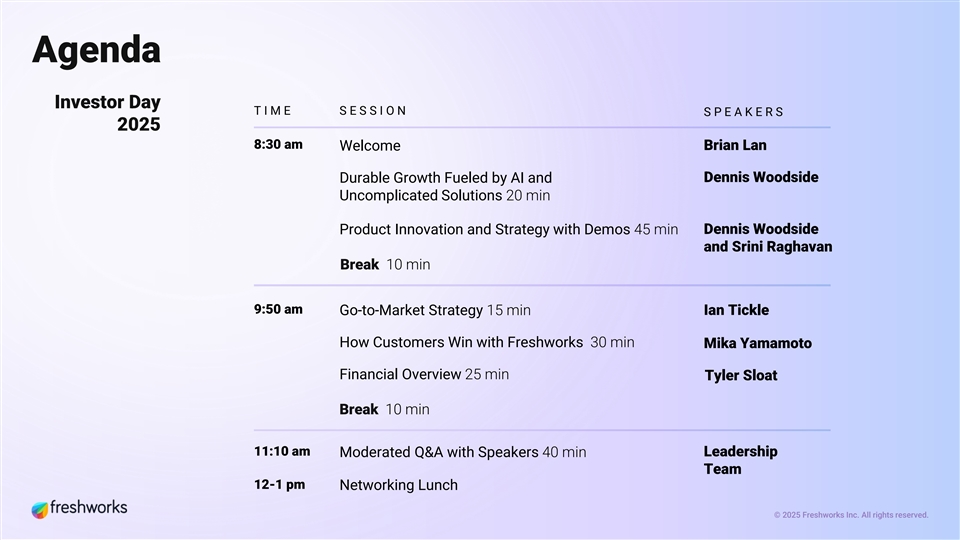 Agenda

Investor Day 2025

| TIME | SESSION | SPEAKERS |
|---|---|---|
| 8:30 am | Welcome | Brian Lan |
| | Durable Growth Fueled by AI and Uncomplicated Solutions 20 min | Dennis Woodside |
| | Product Innovation and Strategy with Demos 45 min | Dennis Woodside and Srini Raghavan |
| | Break 10 min | |
| 9:50 am | Go-to-Market Strategy 15 min | Ian Tickle |
| | How Customers Win with Freshworks 30 min | Mika Yamamoto |
| | Financial Overview 25 min | Tyler Sloat |
| | Break 10 min | |
| 11:10 am | Moderated Q&A with Speakers 40 min | Leadership Team |
| 12-1 pm | Networking Lunch | |

freshworks

© 2025 Freshworks Inc. All rights reserved.